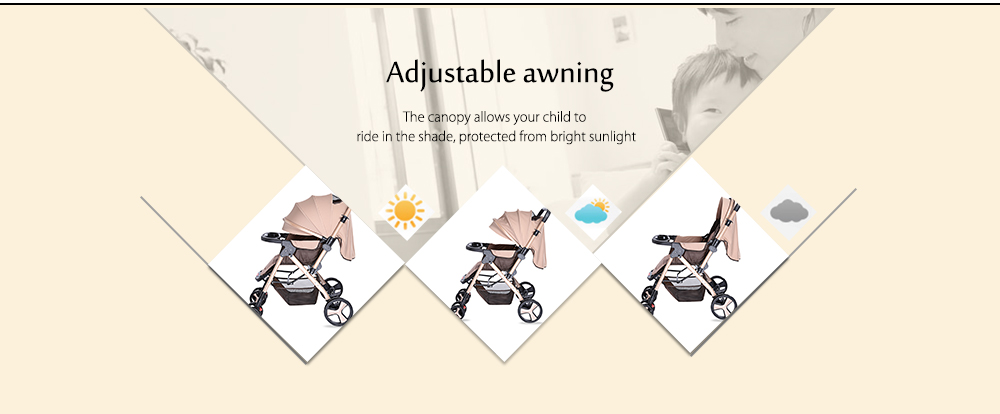 Adjustable awning

The canopy allows your child to ride in the shade, protected from bright sunlight